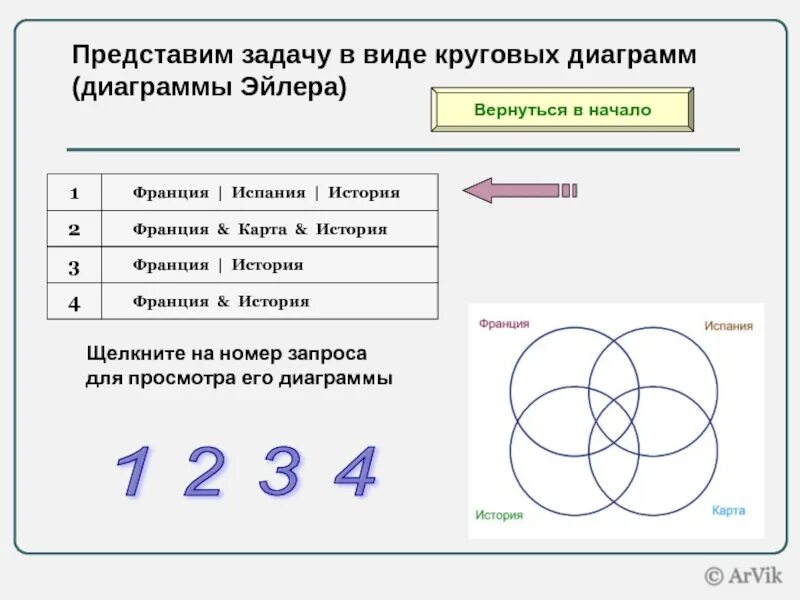 Представим задачу в виде круговых диаграмм (диаграммы Эйлера)

Вернуться в начало

| 1 | Франция \| Испания \| История |
|---|---|
| 2 | Франция & Карта & История |
| 3 | Франция \| История |
| 4 | Франция & История |

Щелкните на номер запроса для просмотра его диаграммы

1 2 3 4

Франция

Испания

История

Карта

© ArVik